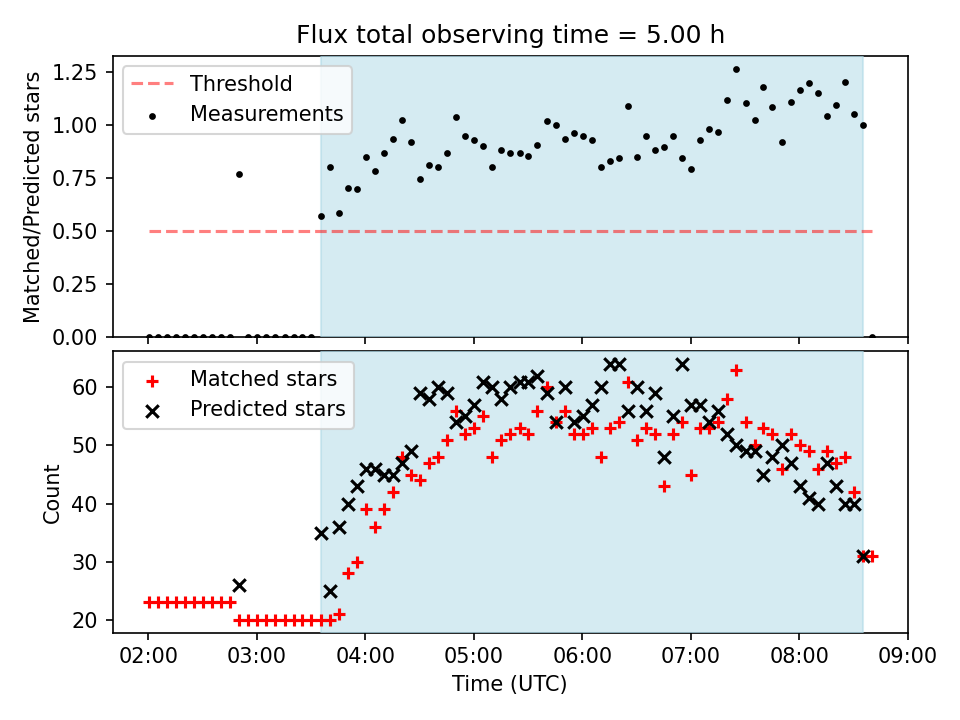 Flux total observing time = 5.00 h

Threshold
Measurements

Matched/Predicted stars

1.25
1.00
0.75
0.50
0.25
0.00

Matched stars
Predicted stars

Count

60
50
40
30
20

02:00 03:00 04:00 05:00 06:00 07:00 08:00 09:00

Time (UTC)